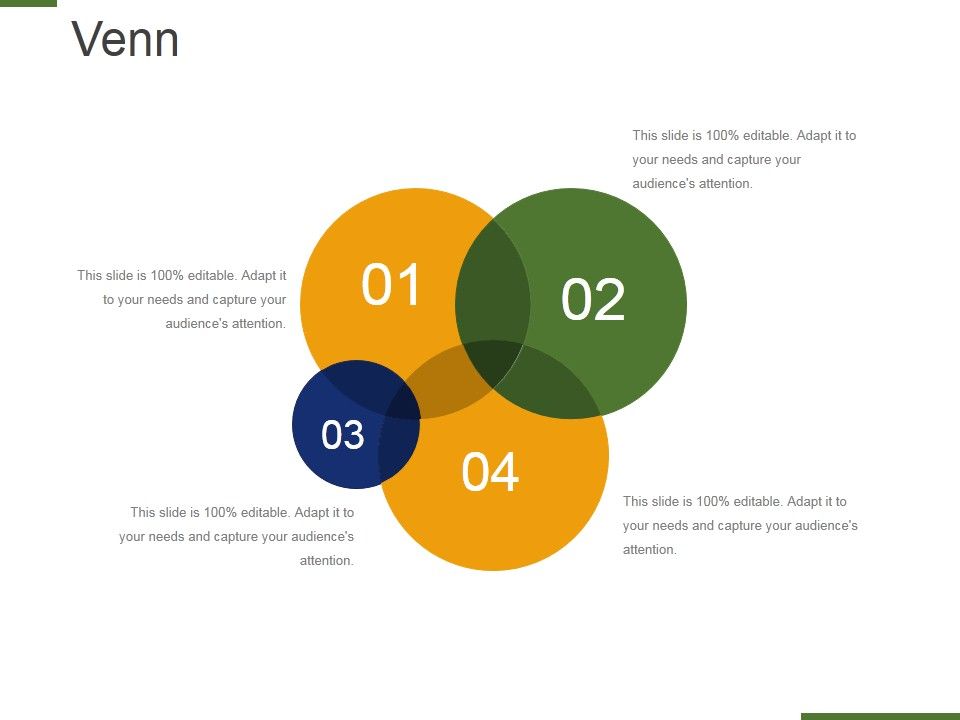 Venn

This slide is 100% editable. Adapt it to your needs and capture your audience's attention.

This slide is 100% editable. Adapt it to your needs and capture your audience's attention.

01

02

03

04

This slide is 100% editable. Adapt it to your needs and capture your audience's attention.

This slide is 100% editable. Adapt it to your needs and capture your audience's attention.